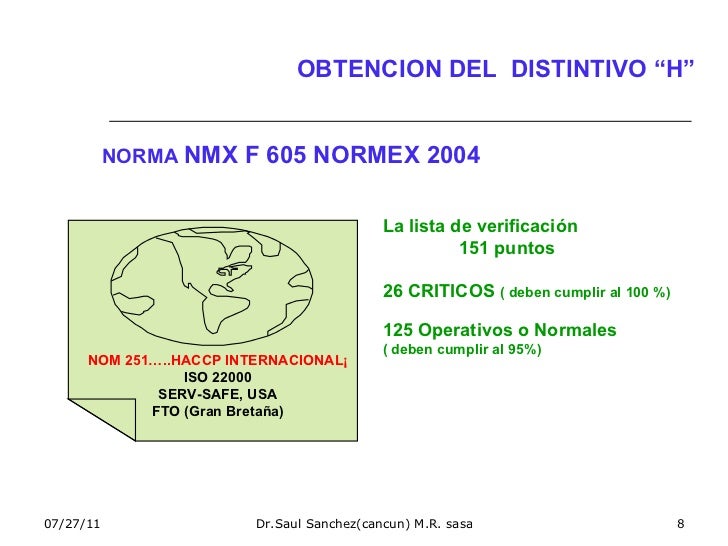 OBTENCION DEL DISTINTIVO “H”

NORMA NMX F 605 NORMEX 2004

NOM 251…..HACCP INTERNACIONAL¡
ISO 22000
SERV-SAFE, USA
FTO (Gran Bretaña)

La lista de verificación
151 puntos

26 CRITICOS ( deben cumplir al 100 %)

125 Operativos o Normales
( deben cumplir al 95%)

07/27/11 Dr.Saul Sanchez(cancun) M.R. sasa 8